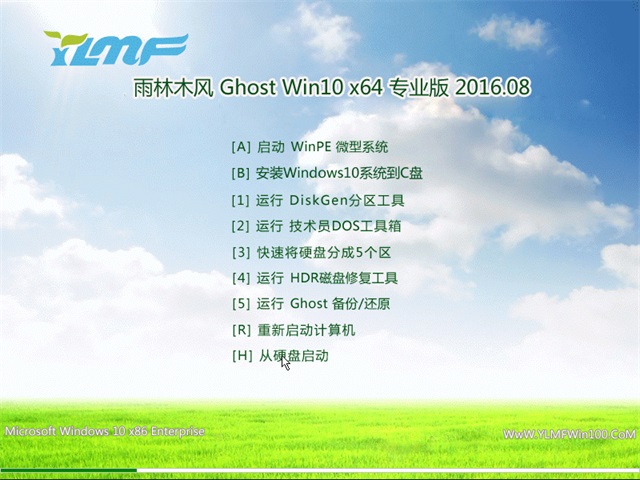 YLMF

雨林木风 Ghost Win10 x64 专业版 2016.08

[A] 启动 WinPE 微型系统
[B] 安装Windows10系统到C盘
[1] 运行 DiskGen分区工具
[2] 运行 技术员DOS工具箱
[3] 快速将硬盘分成5个区
[4] 运行 HDR磁盘修复工具
[5] 运行 Ghost 备份/还原
[R] 重新启动计算机
[H] 从硬盘启动

Microsoft Windows 10 x86 Enterprise

WwW.YLMFWin100.CoM